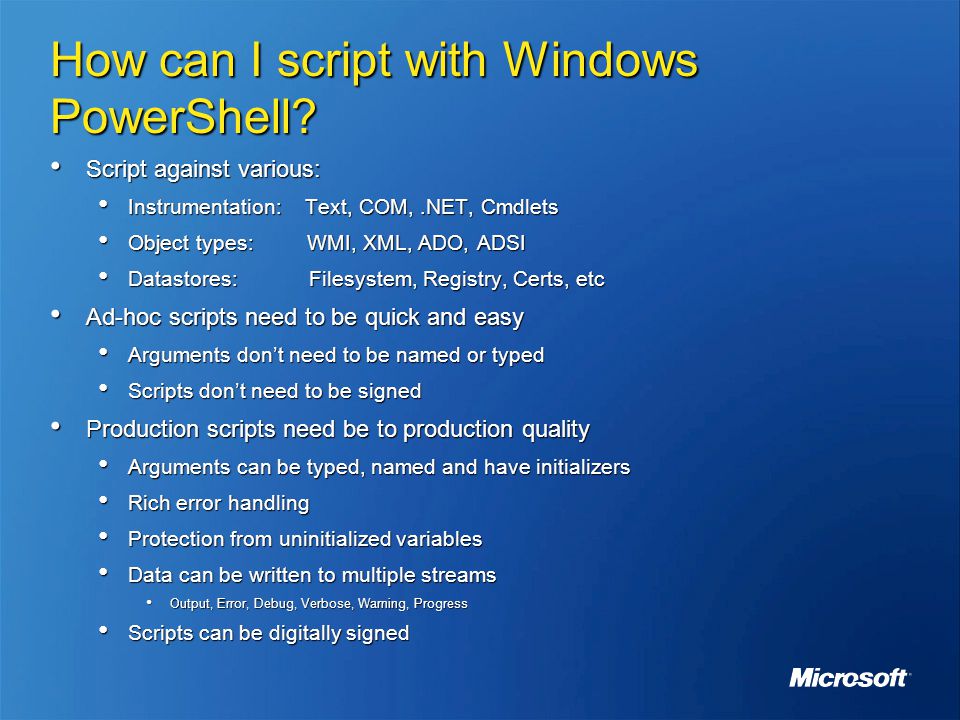 How can I script with Windows PowerShell?

• Script against various:
  • Instrumentation: Text, COM, .NET, Cmdlets
  • Object types: WMI, XML, ADO, ADSI
  • Datastores: Filesystem, Registry, Certs, etc
• Ad-hoc scripts need to be quick and easy
  • Arguments don't need to be named or typed
  • Scripts don't need to be signed
• Production scripts need be to production quality
  • Arguments can be typed, named and have initializers
  • Rich error handling
  • Protection from uninitialized variables
  • Data can be written to multiple streams
    • Output, Error, Debug, Verbose, Warning, Progress
  • Scripts can be digitally signed

Microsoft